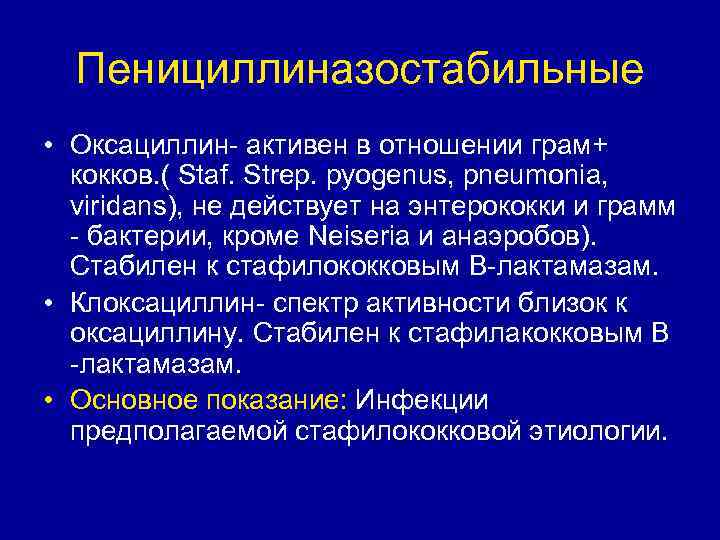 Пенициллиназостабильные

• Оксациллин- активен в отношении грам+ кокков.( Staf. Strep. pyogenus, pneumonia, viridans), не действует на энтерококки и грамм - бактерии, кроме Neiseria и анаэробов). Стабилен к стафилококковым В-лактамазам.

• Клоксациллин- спектр активности близок к оксациллину. Стабилен к стафилакокковым В -лактамазам.

• Основное показание: Инфекции предполагаемой стафилококковой этиологии.